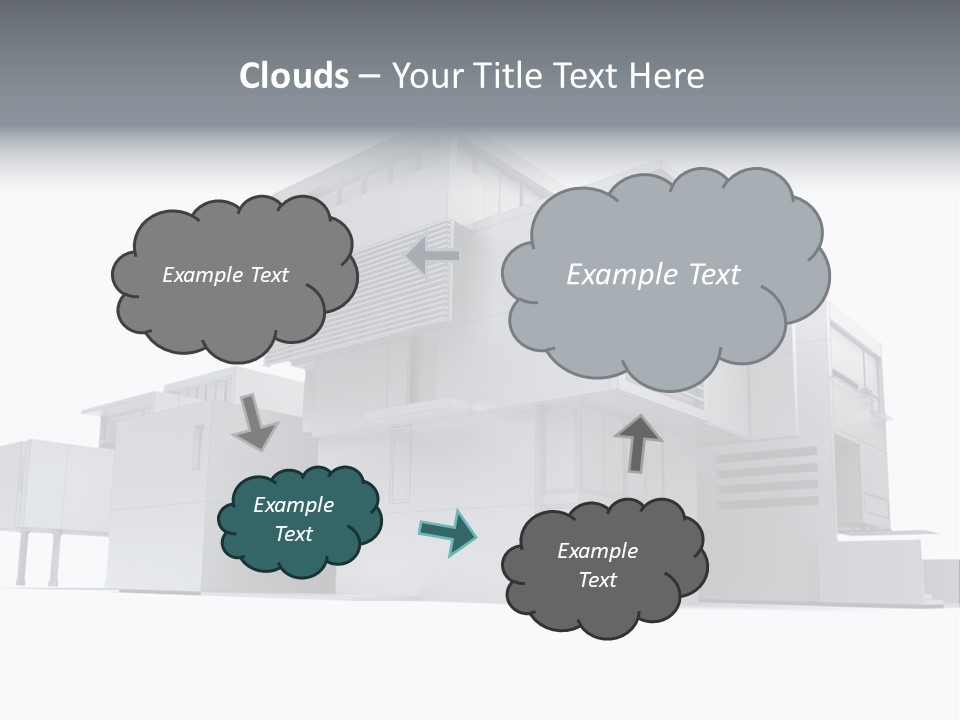 Clouds – Your Title Text Here

Example Text

Example Text

Example Text

Example Text